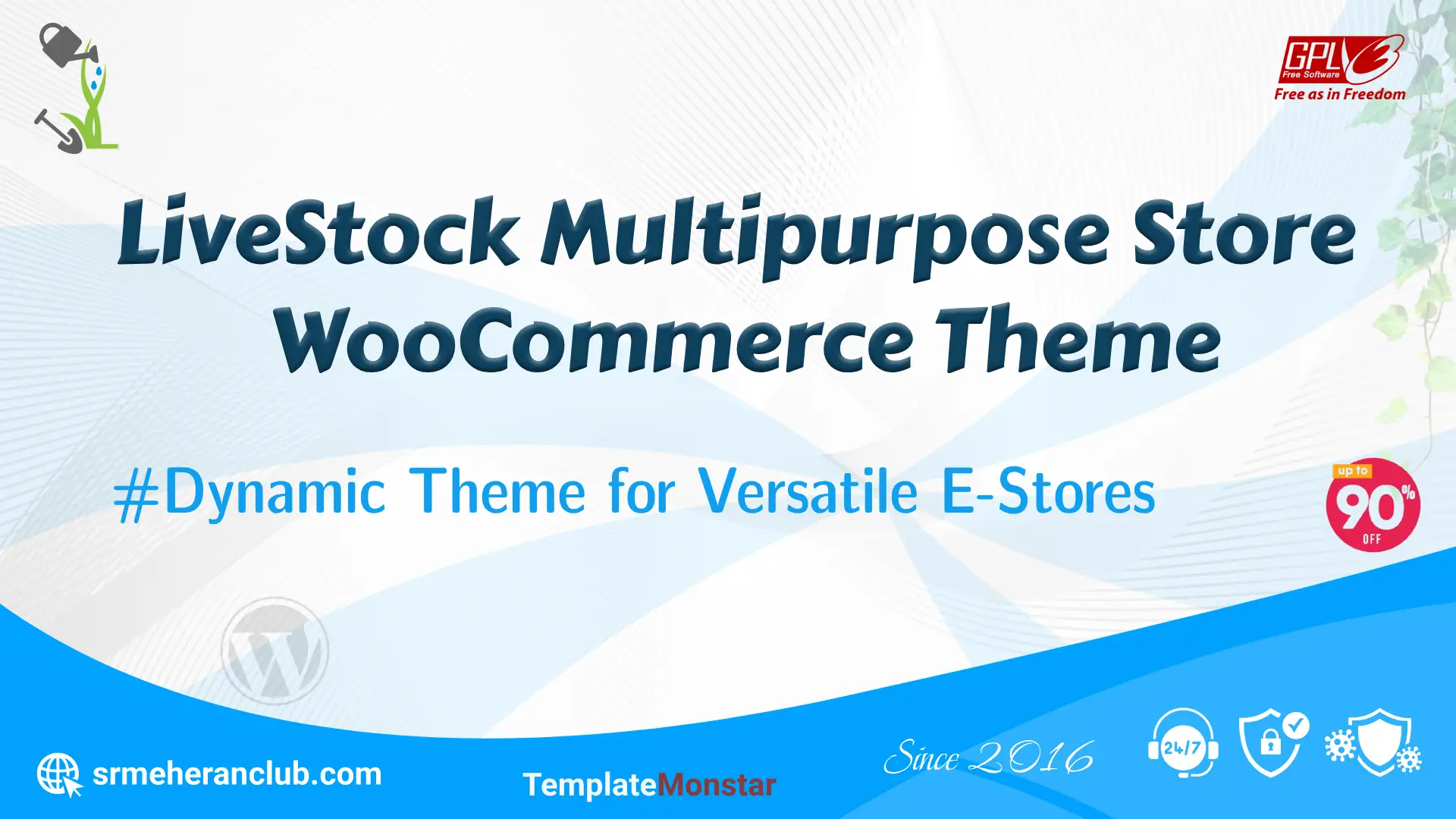 GPL 3
Free Software
Free as in Freedom

LiveStock Multipurpose Store WooCommerce Theme

#Dynamic Theme for Versatile E-Stores

up to
90%
OFF

srmeheranclub.com

TemplateMonstar

Since 2016

24/7